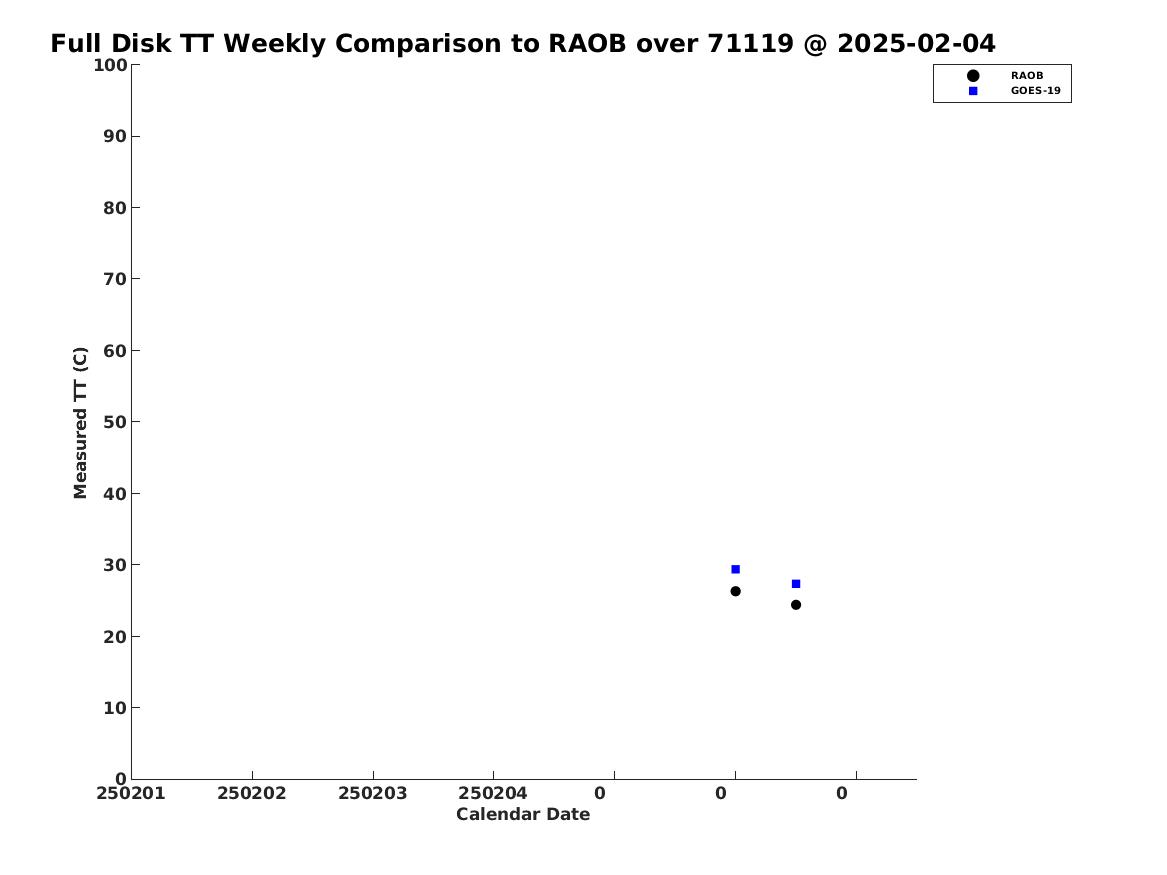 Full Disk TT Weekly Comparison to RAOB over 71119 @ 2025-02-04

RAOB
GOES-19

Measured TT (C)

100
90
80
70
60
50
40
30
20
10
0

250201 250202 250203 250204 0 0 0

Calendar Date